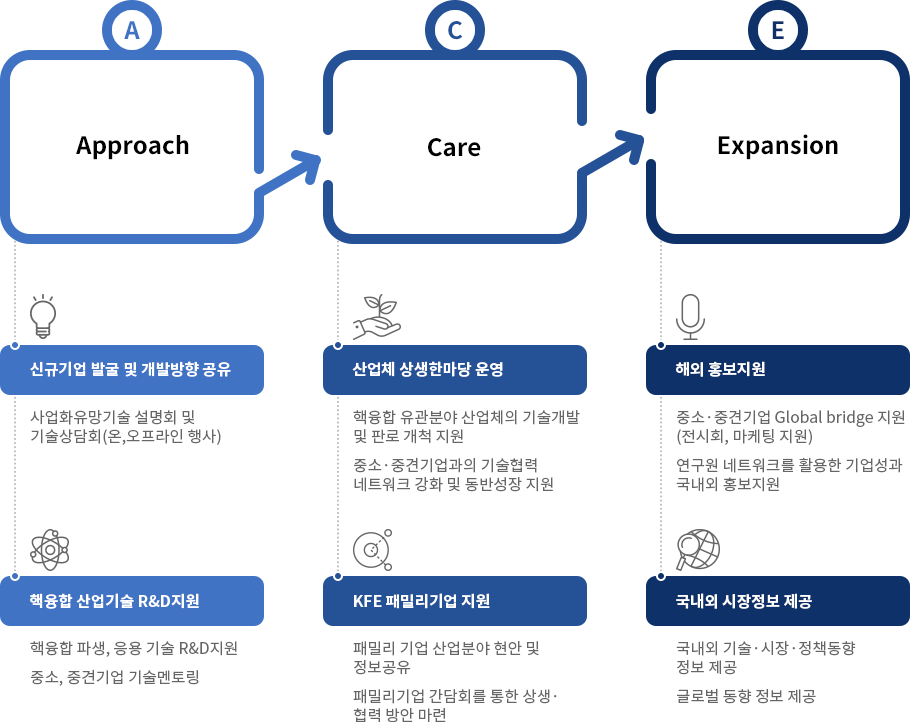 A

Approach

신규기업 발굴 및 개발방향 공유

사업화유망기술 설명회 및 기술상담회(온,오프라인 행사)

핵융합 산업기술 R&D지원

핵융합 파생, 응용 기술 R&D지원

중소, 중견기업 기술멘토링

C

Care

산업체 상생한마당 운영

핵융합 유관분야 산업체의 기술개발 및 판로 개척 지원

중소·중견기업과의 기술협력 네트워크 강화 및 동반성장 지원

KFE 패밀리기업 지원

패밀리 기업 산업분야 현안 및 정보공유

패밀리기업 간담회를 통한 상생·협력 방안 마련

E

Expansion

해외 홍보지원

중소·중견기업 Global bridge 지원 (전시회, 마케팅 지원)

연구원 네트워크를 활용한 기업성과 국내외 홍보지원

국내외 시장정보 제공

국내외 기술·시장·정책동향 정보 제공

글로벌 동향 정보 제공